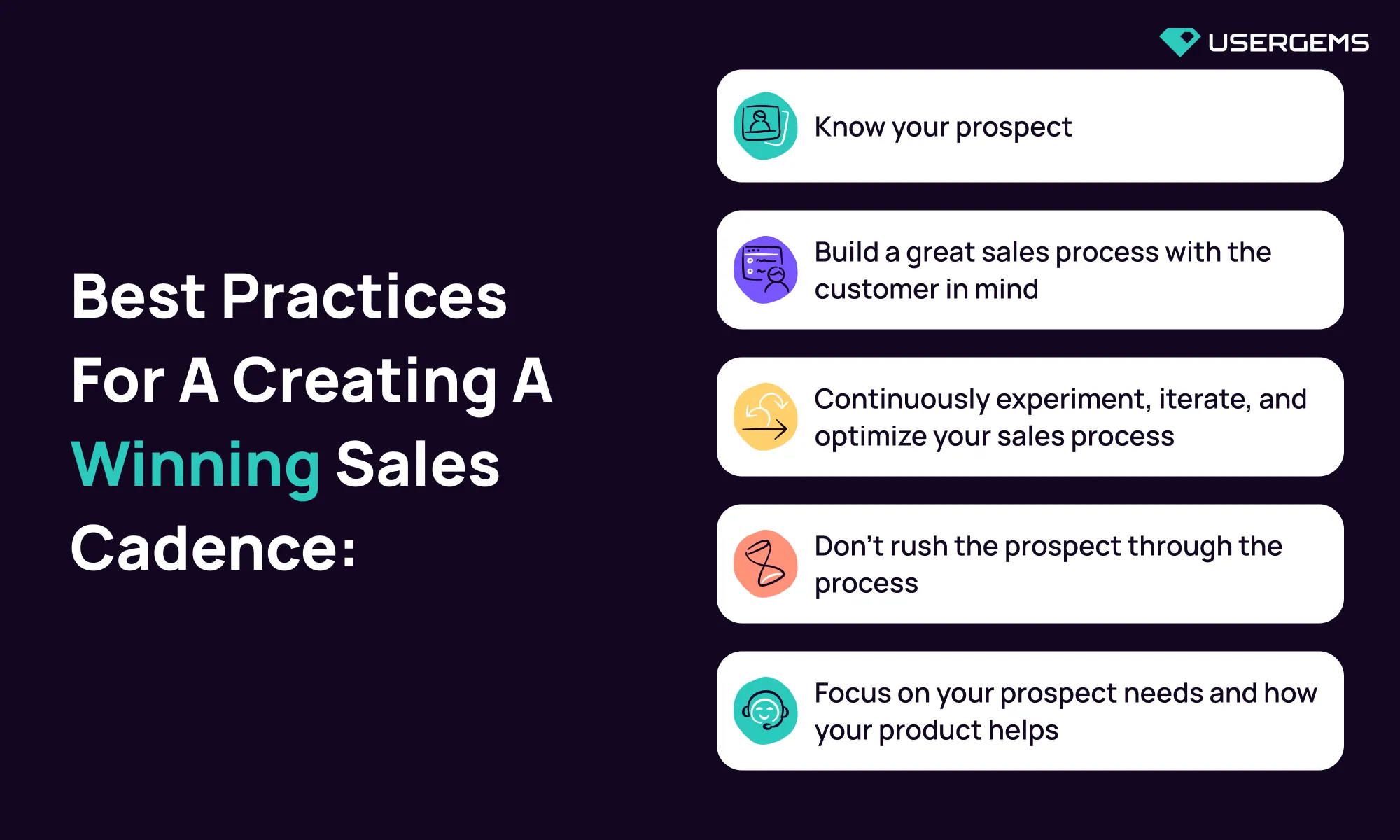 USERGEMS

Best Practices For A Creating A Winning Sales Cadence:

Know your prospect

Build a great sales process with the customer in mind

Continuously experiment, iterate, and optimize your sales process

Don't rush the prospect through the process

Focus on your prospect needs and how your product helps